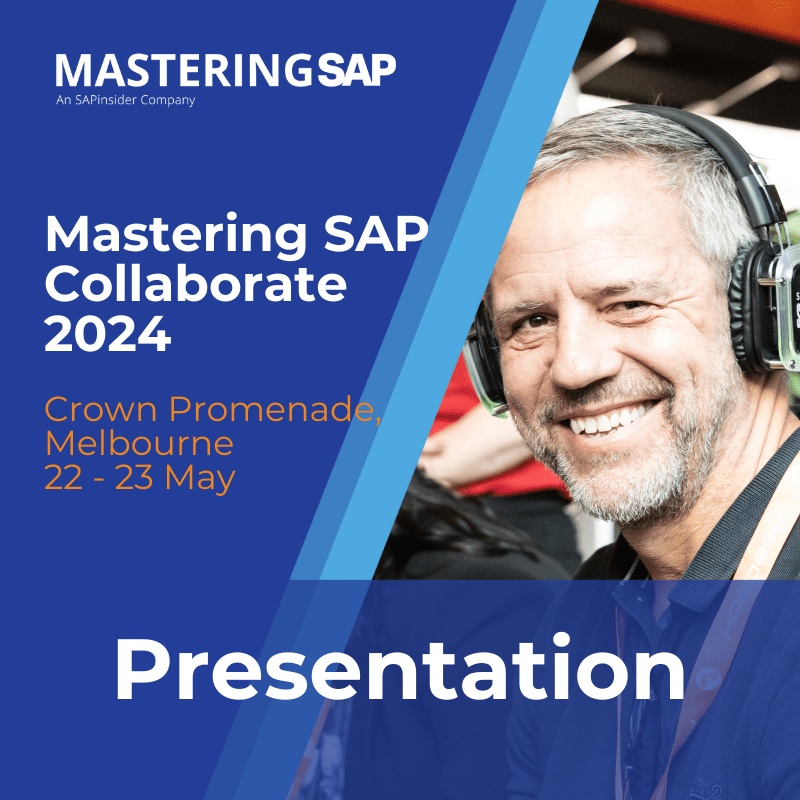 MASTERINGSAP
An SAPinsider Company

Mastering SAP Collaborate 2024

Crown Promenade, Melbourne
22 - 23 May

Presentation